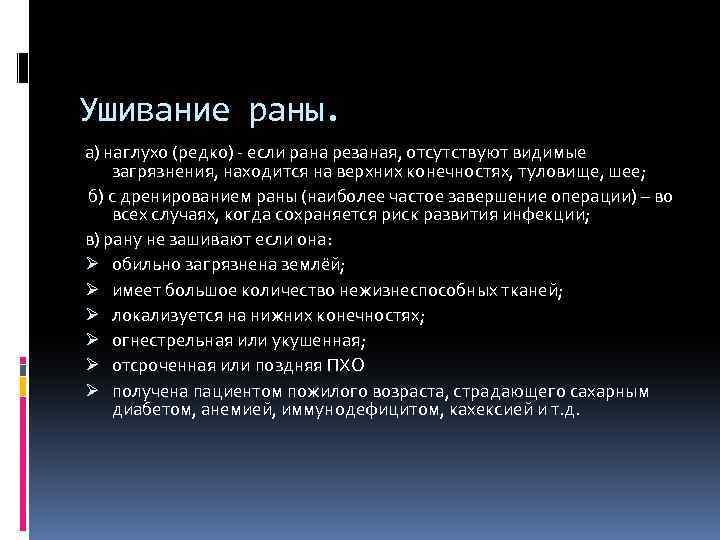 Ушивание раны.

а) наглухо (редко) - если рана резаная, отсутствуют видимые загрязнения, находится на верхних конечностях, туловище, шее;

б) с дренированием раны (наиболее частое завершение операции) – во всех случаях, когда сохраняется риск развития инфекции;

в) рану не зашивают если она:

➢ обильно загрязнена землёй;
➢ имеет большое количество нежизнеспособных тканей;
➢ локализуется на нижних конечностях;
➢ огнестрельная или укушенная;
➢ отсроченная или поздняя ПХО
➢ получена пациентом пожилого возраста, страдающего сахарным диабетом, анемией, иммунодефицитом, кахексией и т.д.